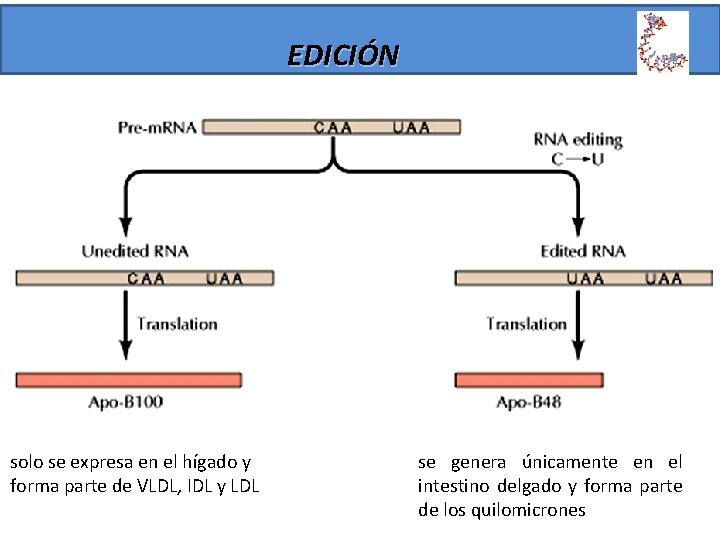 EDICIÓN

Pre-mRNA CAA UAA

RNA editing
C → U

Unedited RNA
CAA UAA

Translation

Apo-B100

Edited RNA
UAA UAA

Translation

Apo-B48

solo se expresa en el hígado y forma parte de VLDL, IDL y LDL

se genera únicamente en el intestino delgado y forma parte de los quilomicrones